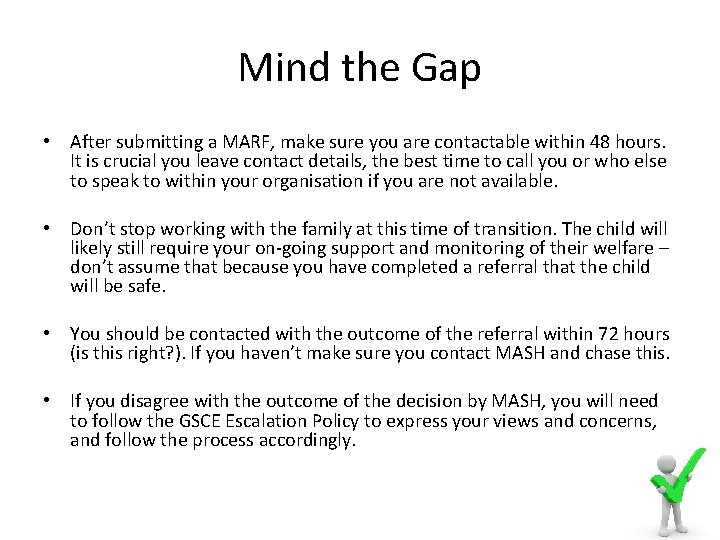 Mind the Gap

• After submitting a MARF, make sure you are contactable within 48 hours. It is crucial you leave contact details, the best time to call you or who else to speak to within your organisation if you are not available.

• Don't stop working with the family at this time of transition. The child will likely still require your on-going support and monitoring of their welfare – don't assume that because you have completed a referral that the child will be safe.

• You should be contacted with the outcome of the referral within 72 hours (is this right?). If you haven't make sure you contact MASH and chase this.

• If you disagree with the outcome of the decision by MASH, you will need to follow the GSCE Escalation Policy to express your views and concerns, and follow the process accordingly.